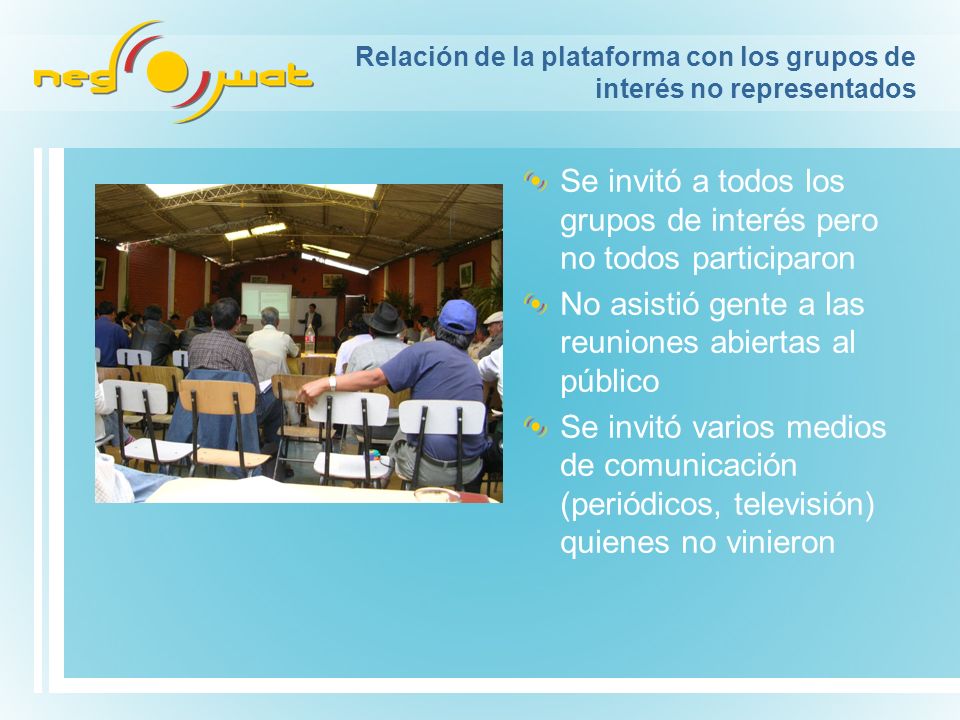 neg wat

Relación de la plataforma con los grupos de interés no representados

Se invitó a todos los grupos de interés pero no todos participaron

No asistió gente a las reuniones abiertas al público

Se invitó varios medios de comunicación (periódicos, televisión) quienes no vinieron